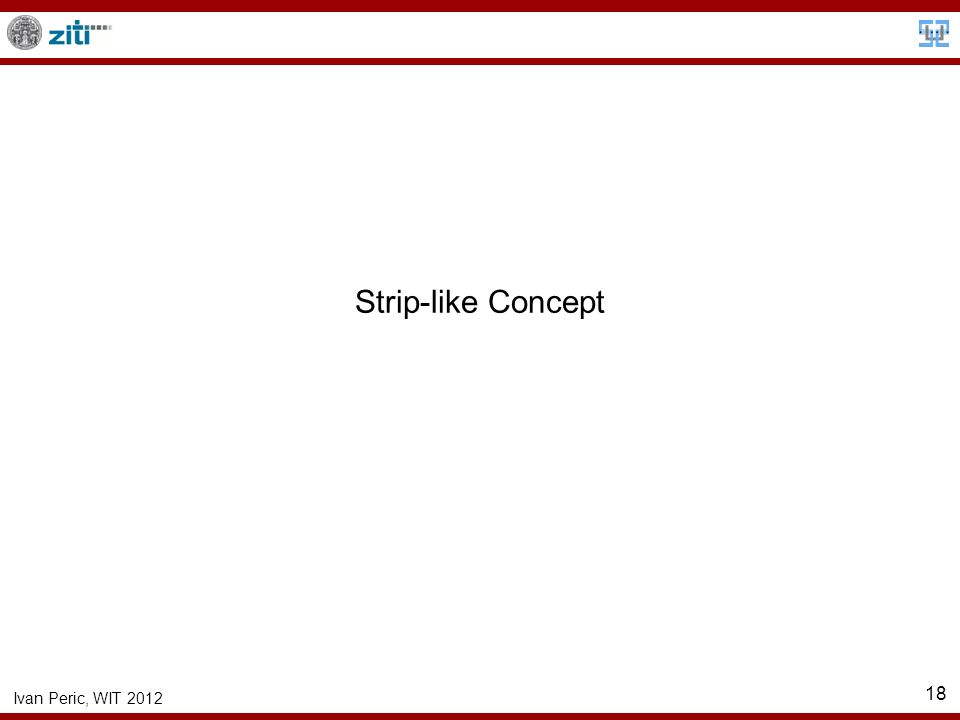 ziti

Strip-like Concept

Ivan Peric, WIT 2012

18